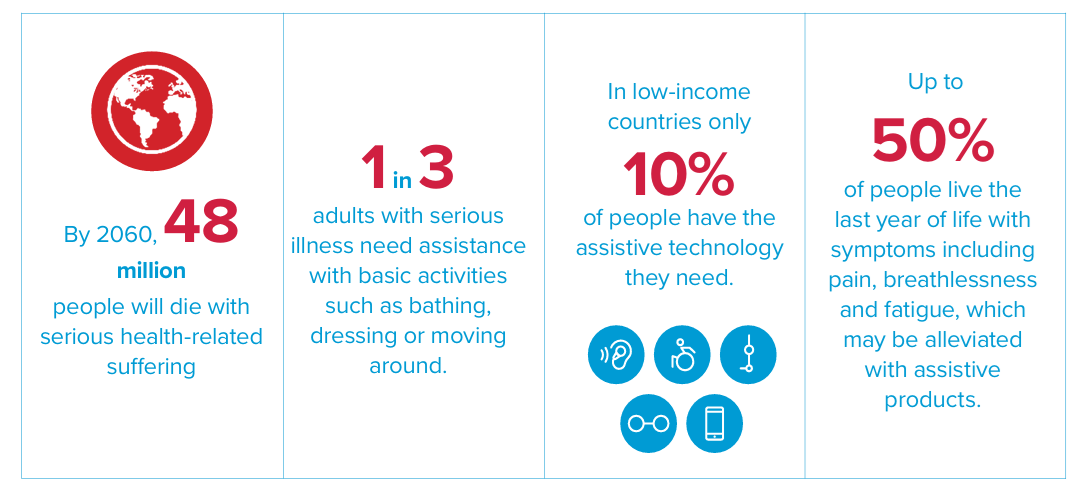 By 2060, 48 million people will die with serious health-related suffering

1 in 3 adults with serious illness need assistance with basic activities such as bathing, dressing or moving around.

In low-income countries only 10% of people have the assistive technology they need.

Up to 50% of people live the last year of life with symptoms including pain, breathlessness and fatigue, which may be alleviated with assistive products.